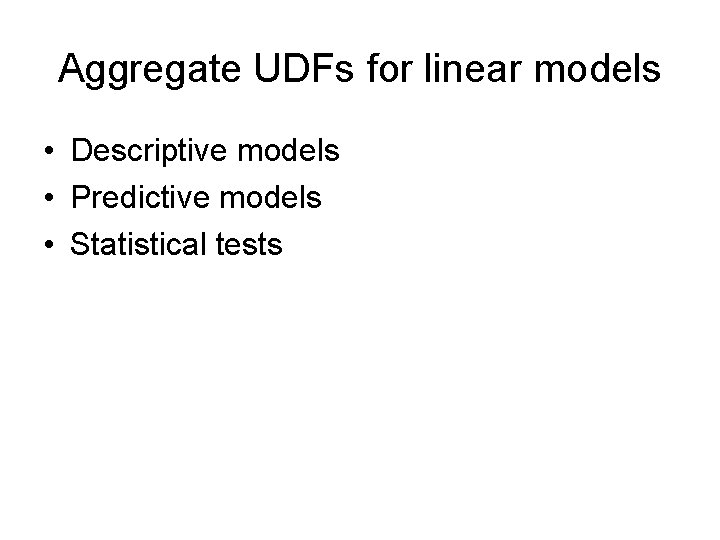 Aggregate UDFs for linear models

• Descriptive models
• Predictive models
• Statistical tests